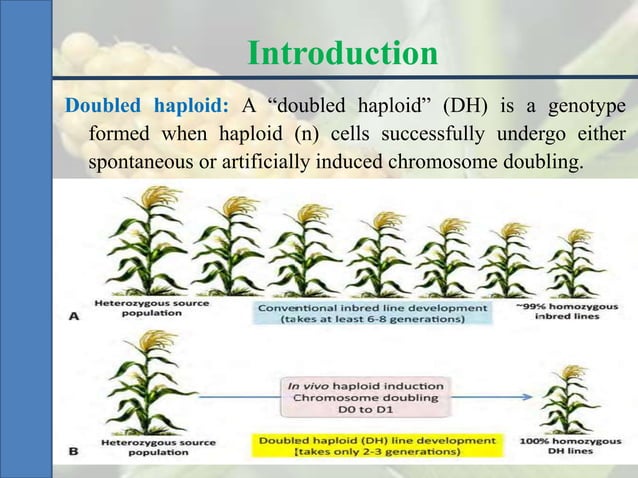 Introduction

Doubled haploid: A “doubled haploid” (DH) is a genotype formed when haploid (n) cells successfully undergo either spontaneous or artificially induced chromosome doubling.

A

Heterozygous source population

Conventional inbred line development (takes at least 6-8 generations)

~99% homozygous inbred lines

B

Heterozygous source population

In vivo haploid induction
Chromosome doubling
D0 to D1

Doubled haploid (DH) line development [takes only 2-3 generations)

100% homozygous DH lines